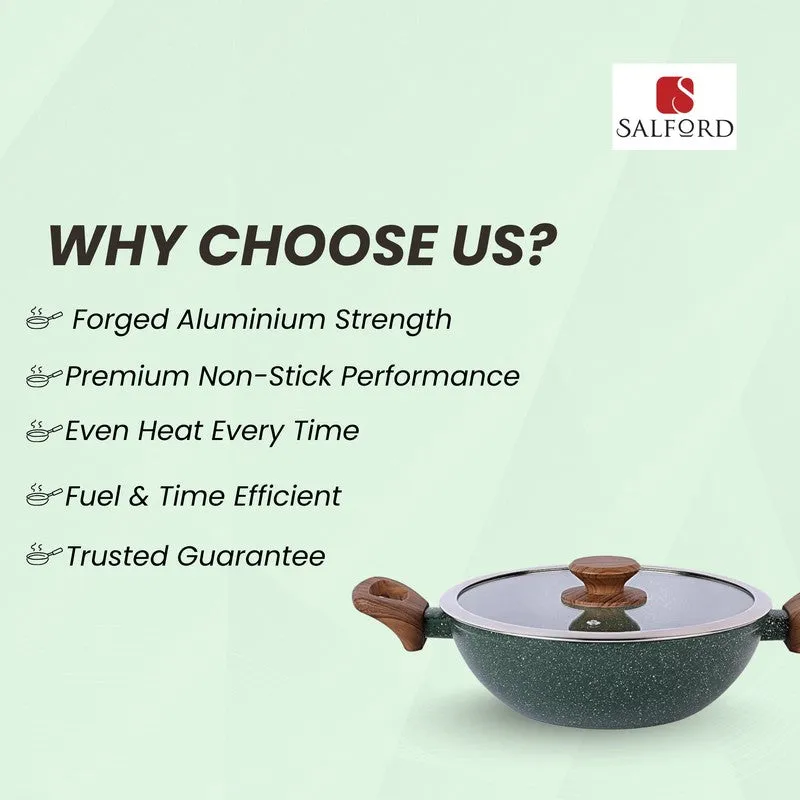 SALFORD

WHY CHOOSE US?

Forged Aluminium Strength

Premium Non-Stick Performance

Even Heat Every Time

Fuel & Time Efficient

Trusted Guarantee